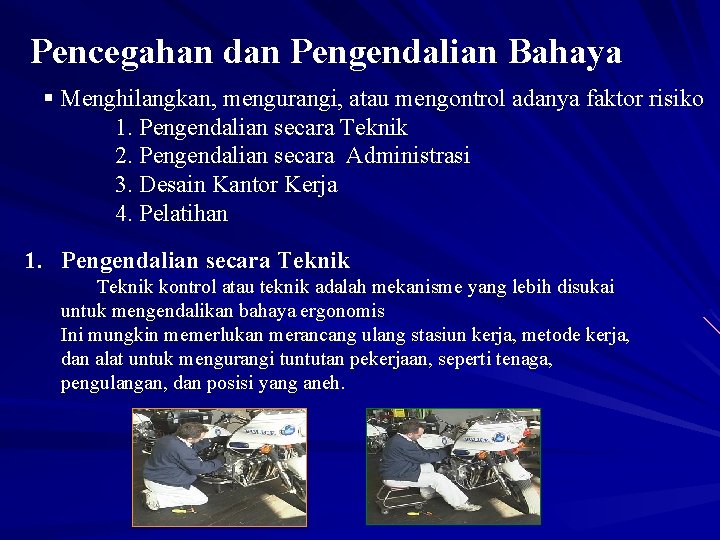 Pencegahan dan Pengendalian Bahaya

▪ Menghilangkan, mengurangi, atau mengontrol adanya faktor risiko
1. Pengendalian secara Teknik
2. Pengendalian secara Administrasi
3. Desain Kantor Kerja
4. Pelatihan

1. Pengendalian secara Teknik
Teknik kontrol atau teknik adalah mekanisme yang lebih disukai untuk mengendalikan bahaya ergonomis
Ini mungkin memerlukan merancang ulang stasiun kerja, metode kerja, dan alat untuk mengurangi tuntutan pekerjaan, seperti tenaga, pengulangan, dan posisi yang aneh.

POLICE
POLICE